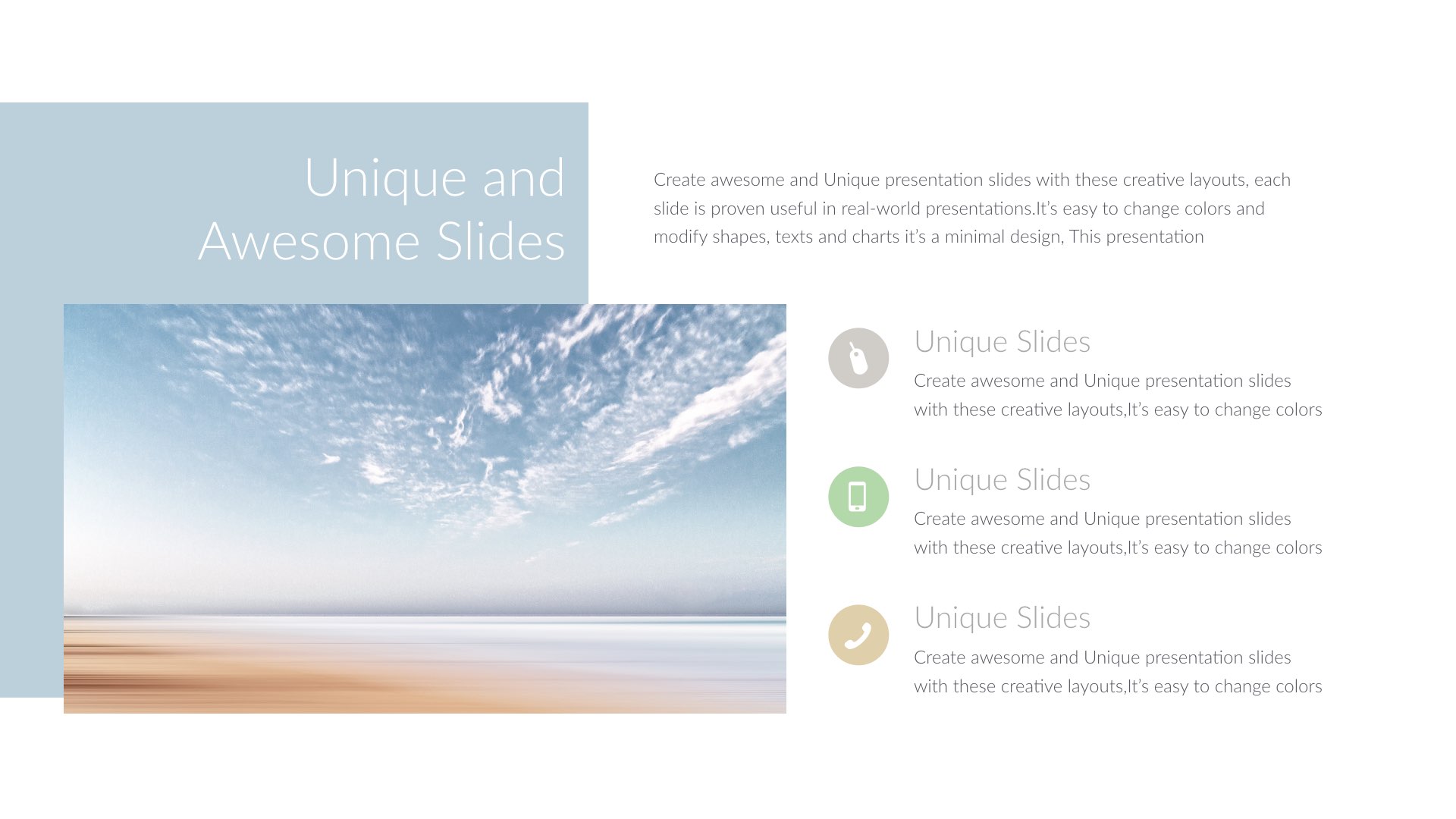 Unique and Awesome Slides

Create awesome and Unique presentation slides with these creative layouts, each slide is proven useful in real-world presentations.It's easy to change colors and modify shapes, texts and charts it's a minimal design, This presentation

Unique Slides

Create awesome and Unique presentation slides with these creative layouts,It's easy to change colors

Unique Slides

Create awesome and Unique presentation slides with these creative layouts,It's easy to change colors

Unique Slides

Create awesome and Unique presentation slides with these creative layouts,It's easy to change colors